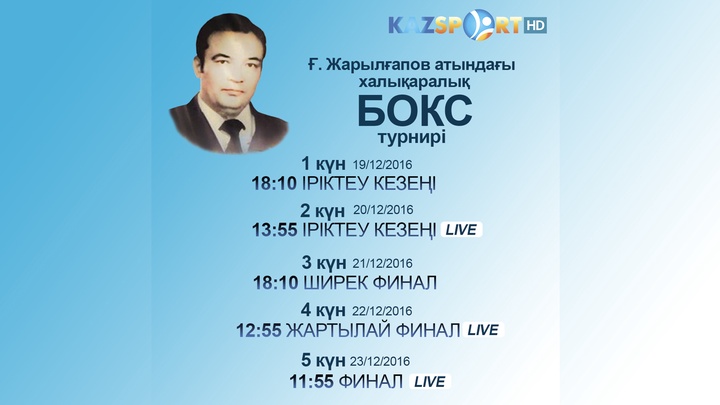 KAZSPORT HD

Ғ. Жарылғапов атындағы халықаралық
БОКС
турнирі

1 күн 19/12/2016
18:10 ІРІКТЕУ КЕЗЕҢІ

2 күн 20/12/2016
13:55 ІРІКТЕУ КЕЗЕҢІ LIVE

3 күн 21/12/2016
18:10 ШИРЕК ФИНАЛ

4 күн 22/12/2016
12:55 ЖАРТЫЛАЙ ФИНАЛ LIVE

5 күн 23/12/2016
11:55 ФИНАЛ LIVE